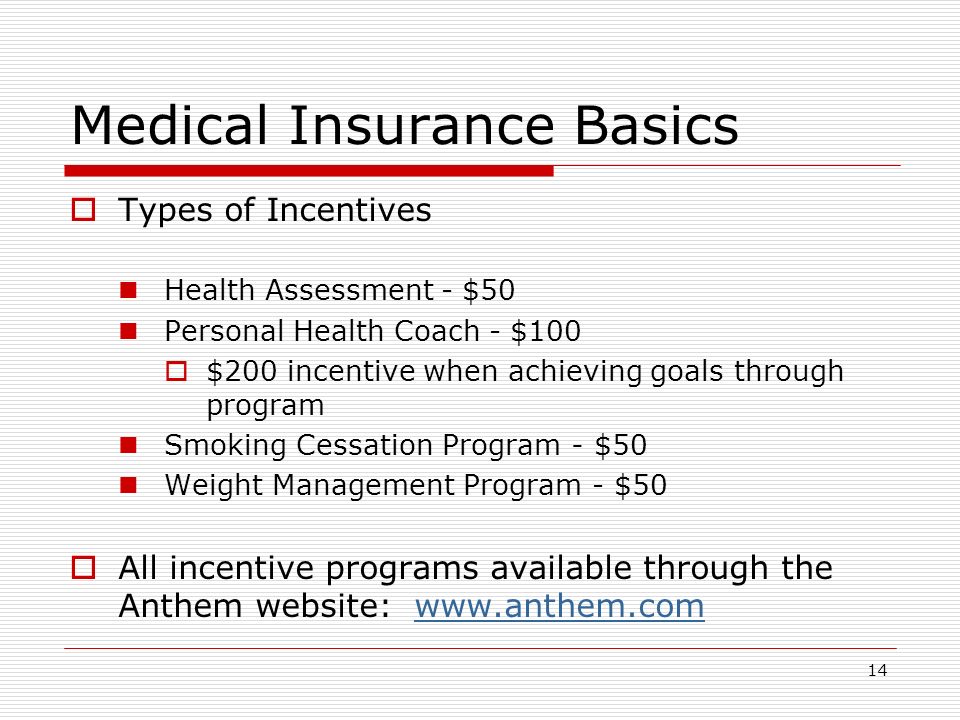 Medical Insurance Basics

Types of Incentives

Health Assessment - \$50

Personal Health Coach - \$100

\$200 incentive when achieving goals through program

Smoking Cessation Program - \$50

Weight Management Program - \$50

All incentive programs available through the Anthem website: www.anthem.com

14